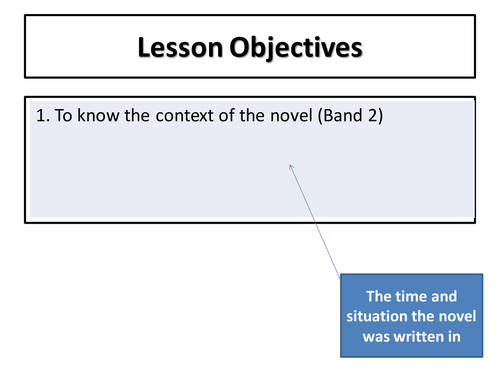 Lesson Objectives

1. To know the context of the novel (Band 2)

The time and situation the novel was written in